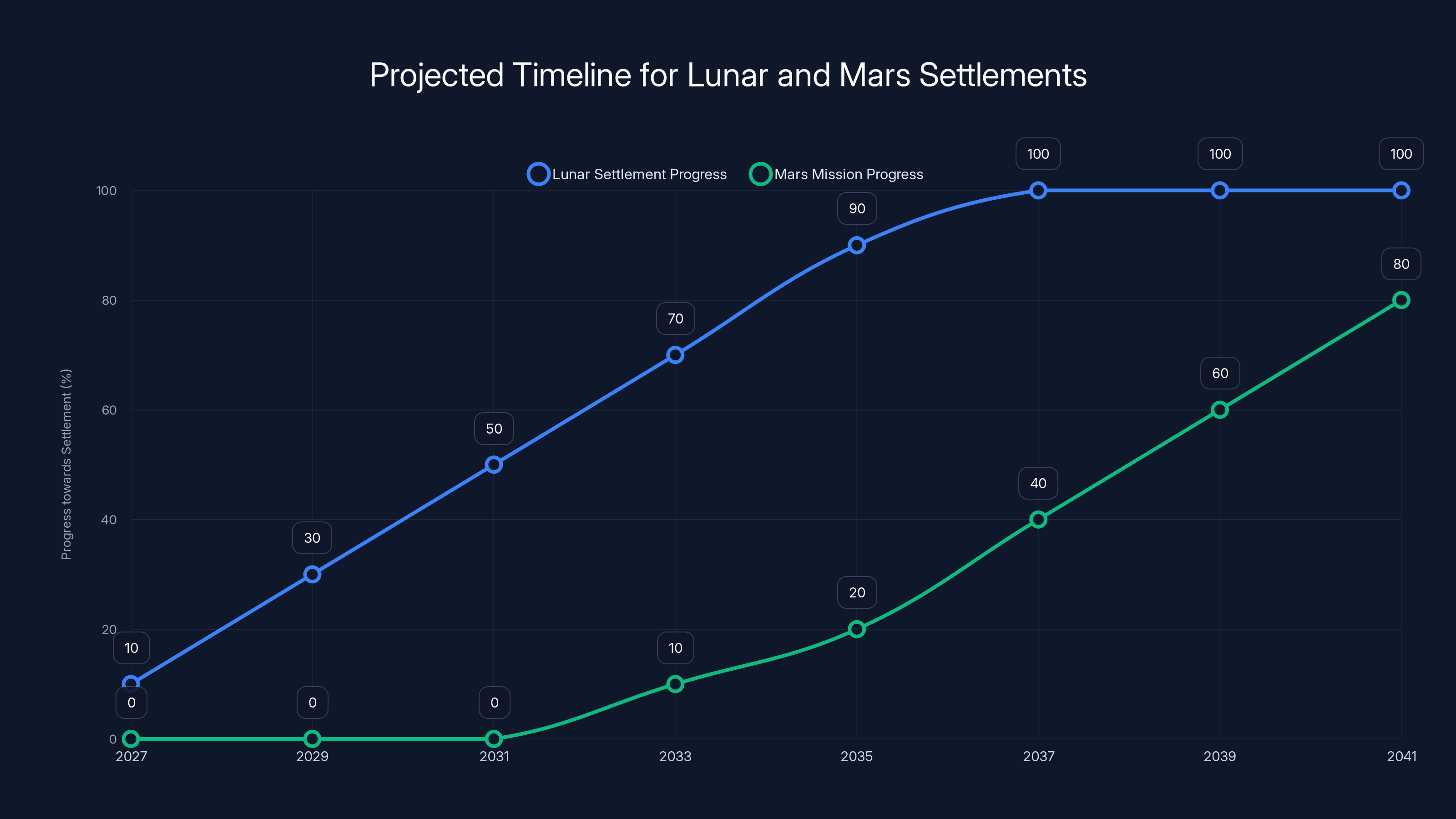 Projected Timeline for Lunar and Mars Settlements

Lunar Settlement Progress
Mars Mission Progress

Progress towards Settlement (%)

100
80
60
40
20
0

10
30
50
70
90
100
100
100

0
0
0
10
20
40
60
80

2027
2029
2031
2033
2035
2037
2039
2041